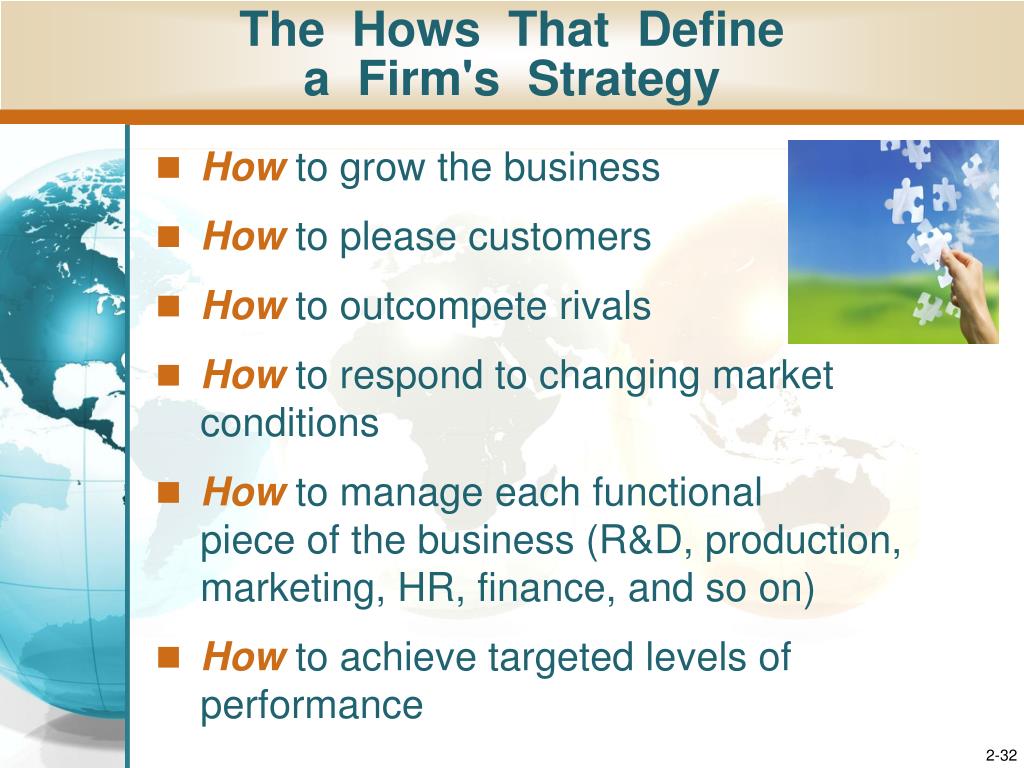 The Hows That Define a Firm's Strategy

- How to grow the business
- How to please customers
- How to outcompete rivals
- How to respond to changing market conditions
- How to manage each functional piece of the business (R&D, production, marketing, HR, finance, and so on)
- How to achieve targeted levels of performance

2-32